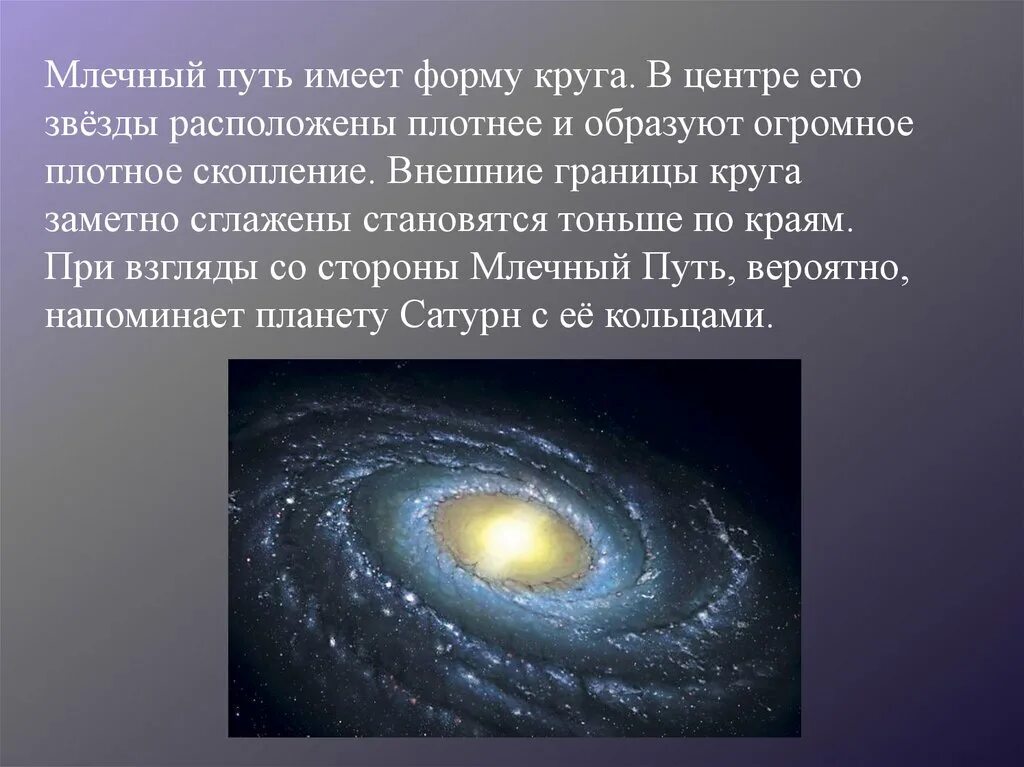 Млечный путь имеет форму круга. В центре его звёзды расположены плотнее и образуют огромное плотное скопление. Внешние границы круга заметно сглажены становятся тоньше по краям. При взгляды со стороны Млечный Путь, вероятно, напоминает планету Сатурн с её кольцами.